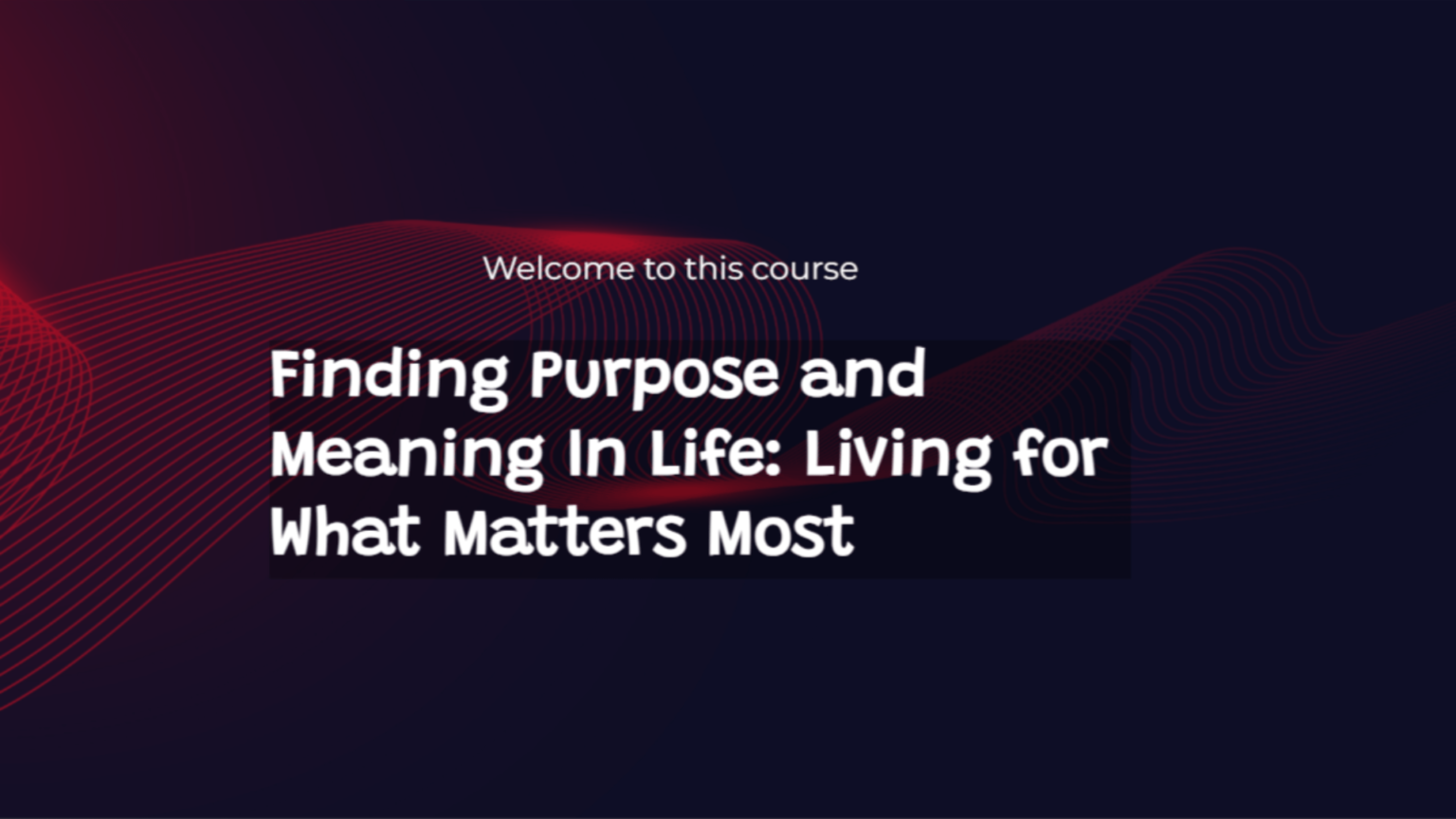 Welcome to this course

Finding Purpose and Meaning In Life: Living for What Matters Most